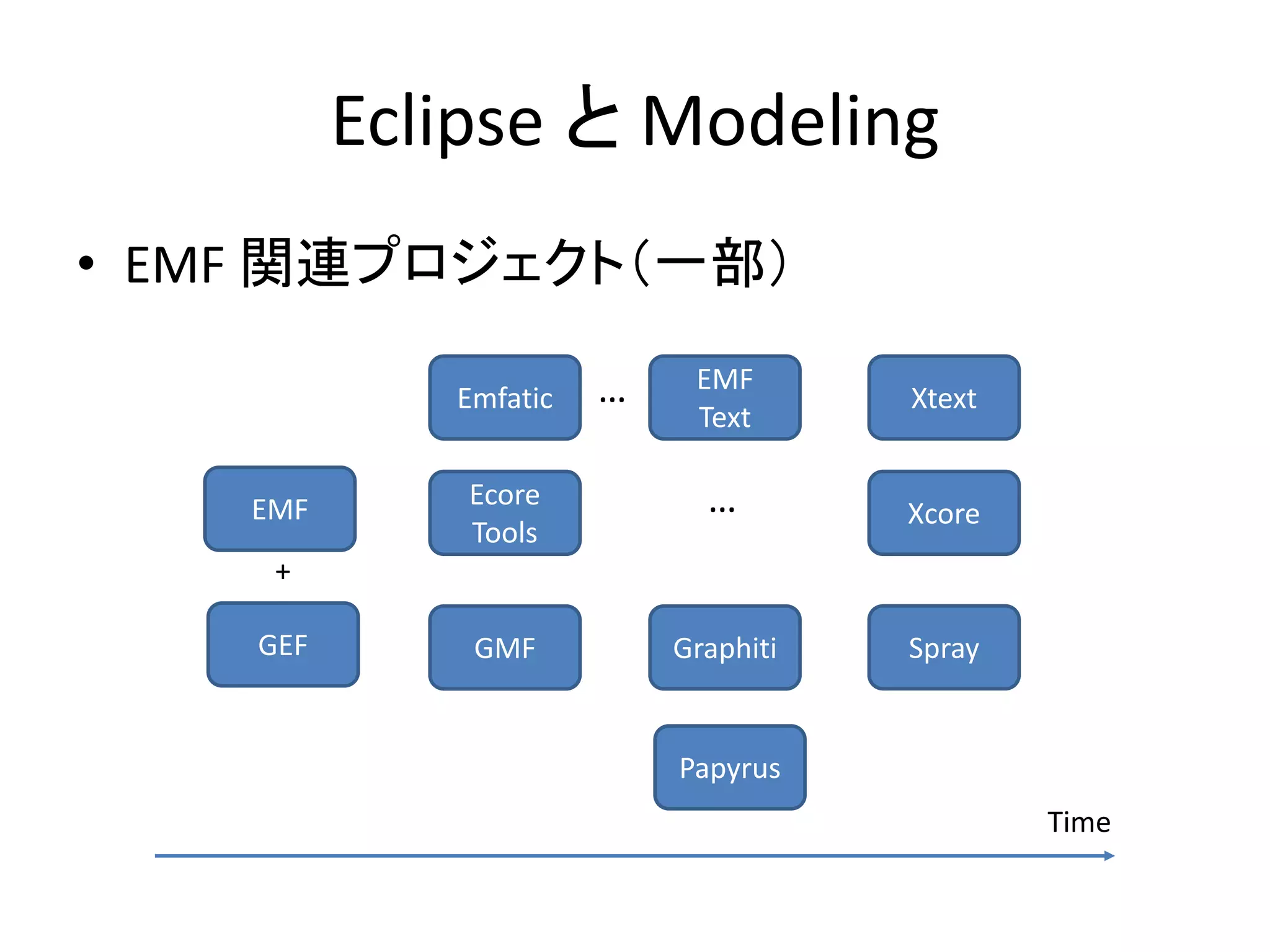 Eclipse と Modeling

• EMF 関連プロジェクト(一部)

Emfatic … EMF Text Xtext

EMF Ecore Tools … Xcore

+

GEF GMF Graphiti Spray

Papyrus

Time